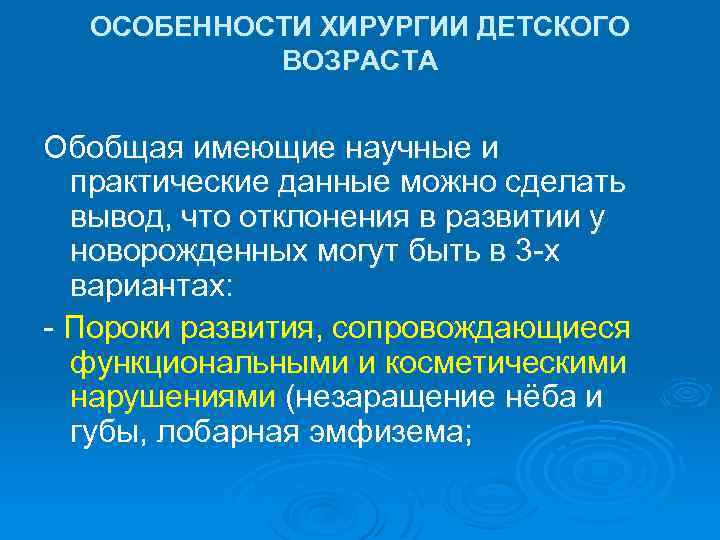 ОСОБЕННОСТИ ХИРУРГИИ ДЕТСКОГО ВОЗРАСТА

Обобщая имеющие научные и практические данные можно сделать вывод, что отклонения в развитии у новорожденных могут быть в 3-х вариантах:

- Пороки развития, сопровождающиеся функциональными и косметическими нарушениями (незаращение нёба и губы, лобарная эмфизема;